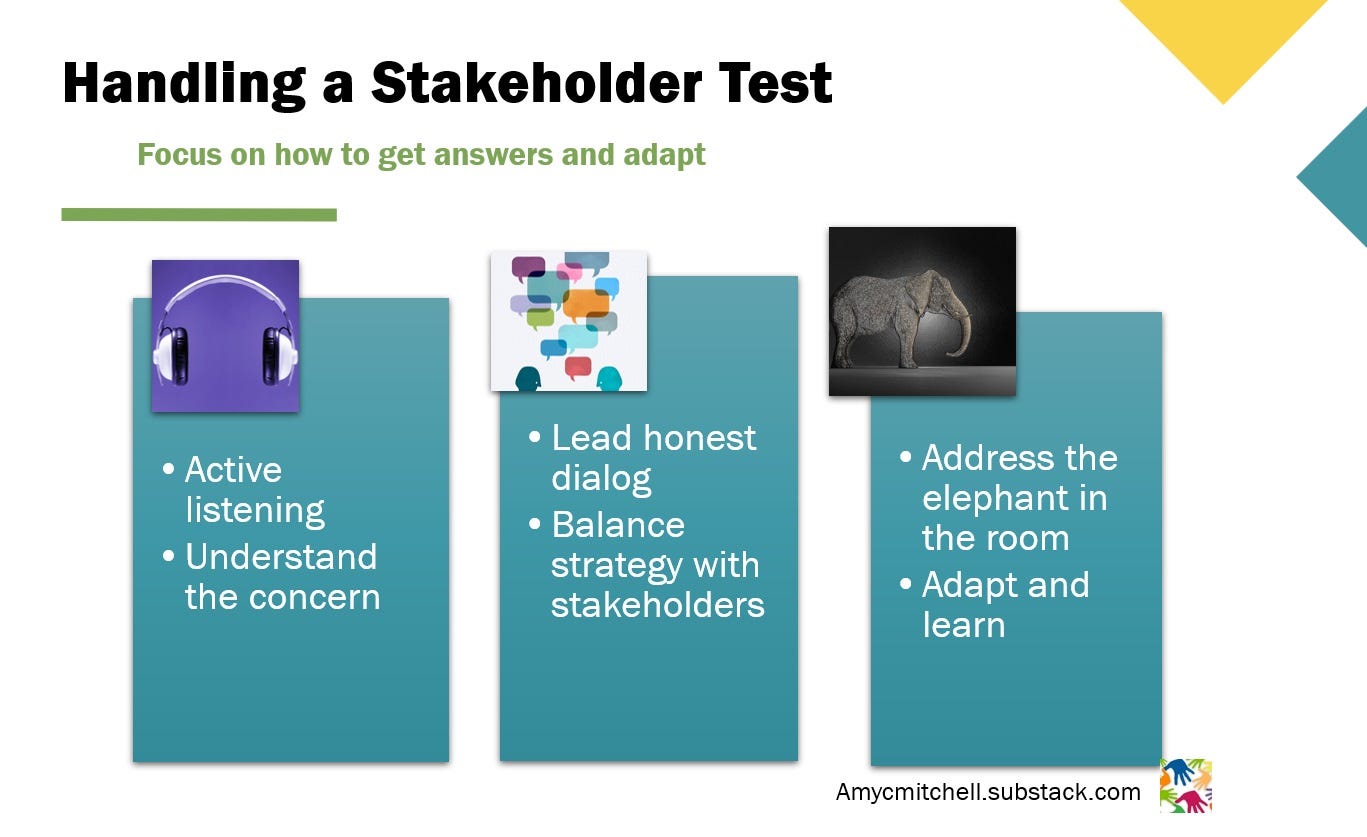 Handling a Stakeholder Test

Focus on how to get answers and adapt

• Active listening
• Understand the concern

• Lead honest dialog
• Balance strategy with stakeholders

• Address the elephant in the room
• Adapt and learn

Amycmitchell.substack.com